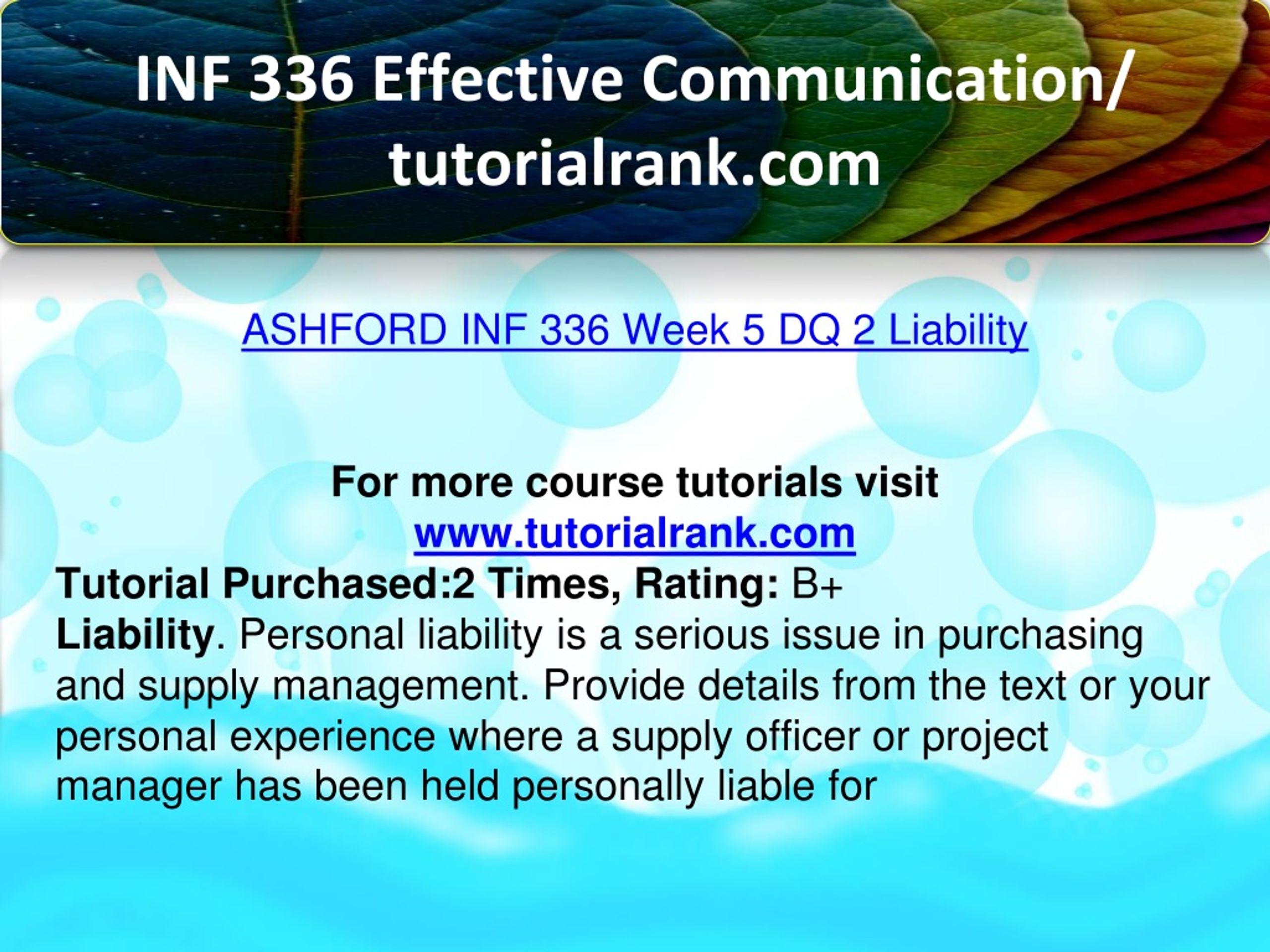 INF 336 Effective Communication/ tutorialrank.com

ASHFORD INF 336 Week 5 DQ 2 Liability

For more course tutorials visit
www.tutorialrank.com
Tutorial Purchased:2 Times, Rating: B+
Liability. Personal liability is a serious issue in purchasing and supply management. Provide details from the text or your personal experience where a supply officer or project manager has been held personally liable for